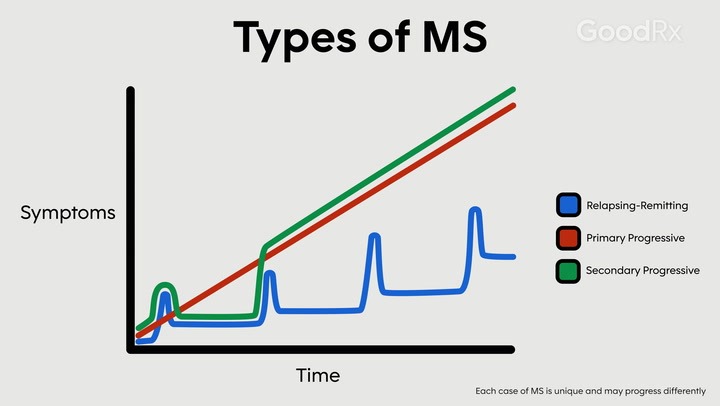 Types of MS

GoodRx

Symptoms

Time

Relapsing-Remitting

Primary Progressive

Secondary Progressive

Each case of MS is unique and may progress differently